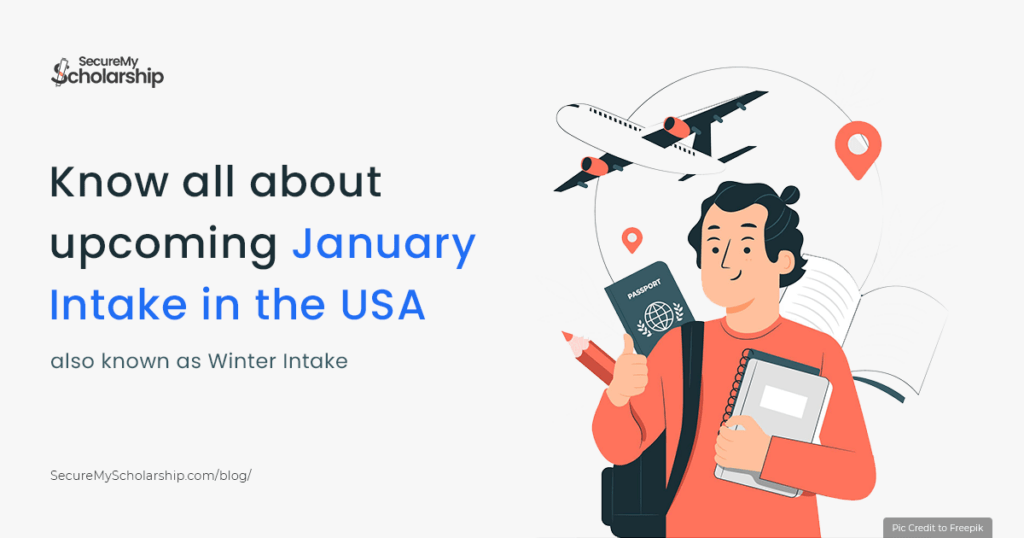 SecureMy
Scholarship

Know all about upcoming January Intake in the USA

also known as Winter Intake

SecureMyScholarship.com/blog/

PASSPORT

Pic Credit to Freepik